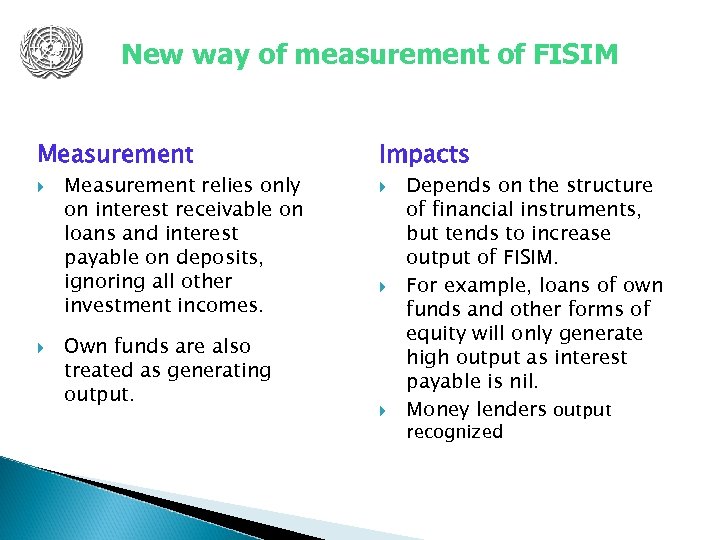 New way of measurement of FISIM

Measurement

Measurement relies only on interest receivable on loans and interest payable on deposits, ignoring all other investment incomes.

Own funds are also treated as generating output.

Impacts

Depends on the structure of financial instruments, but tends to increase output of FISIM.

For example, loans of own funds and other forms of equity will only generate high output as interest payable is nil.

Money lenders output recognized